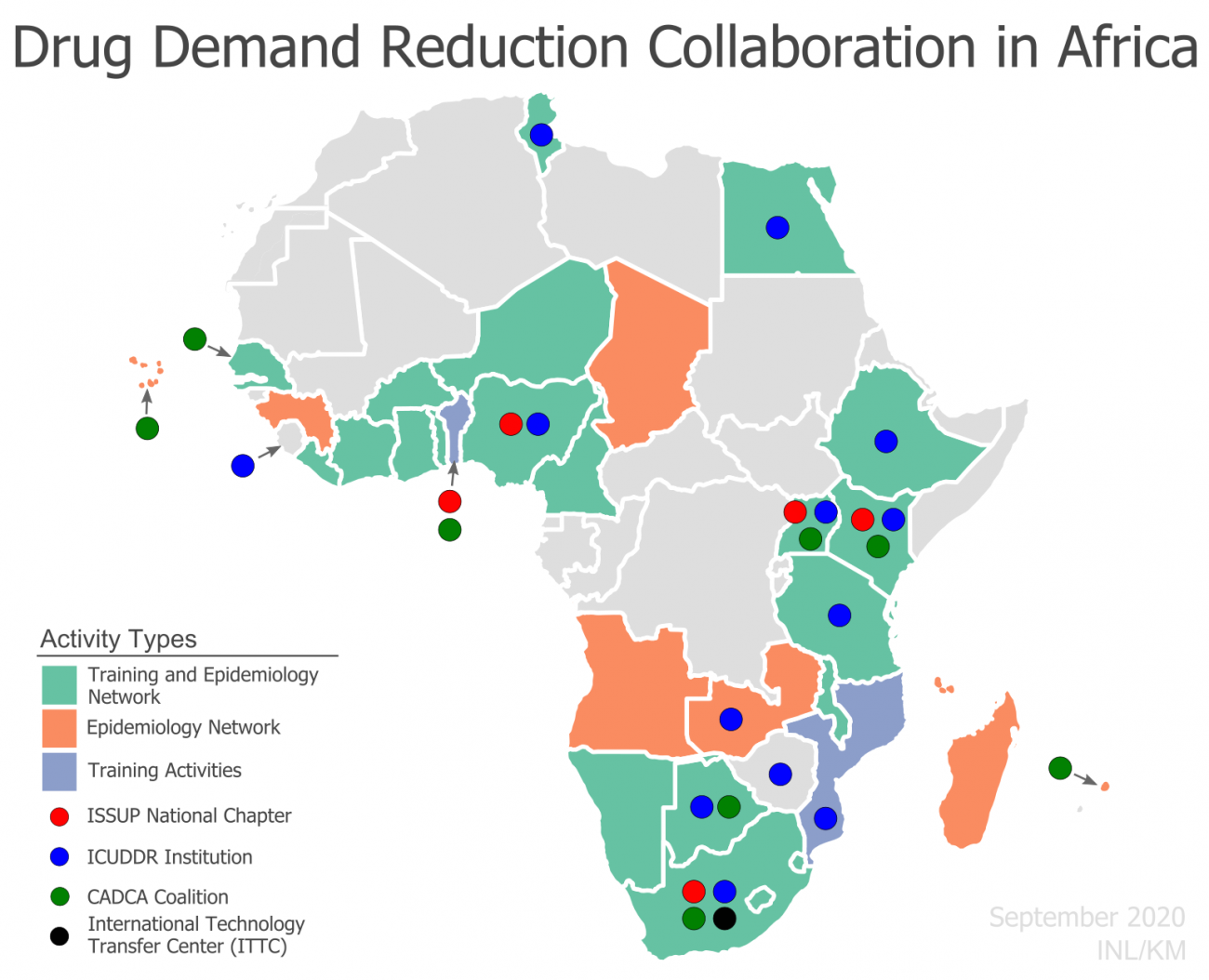 Drug Demand Reduction Collaboration in Africa

Activity Types
Training and Epidemiology Network
Epidemiology Network
Training Activities
ISSUP National Chapter
ICUDDR Institution
CADCA Coalition
International Technology Transfer Center (ITTC)

September 2020
INL/KM